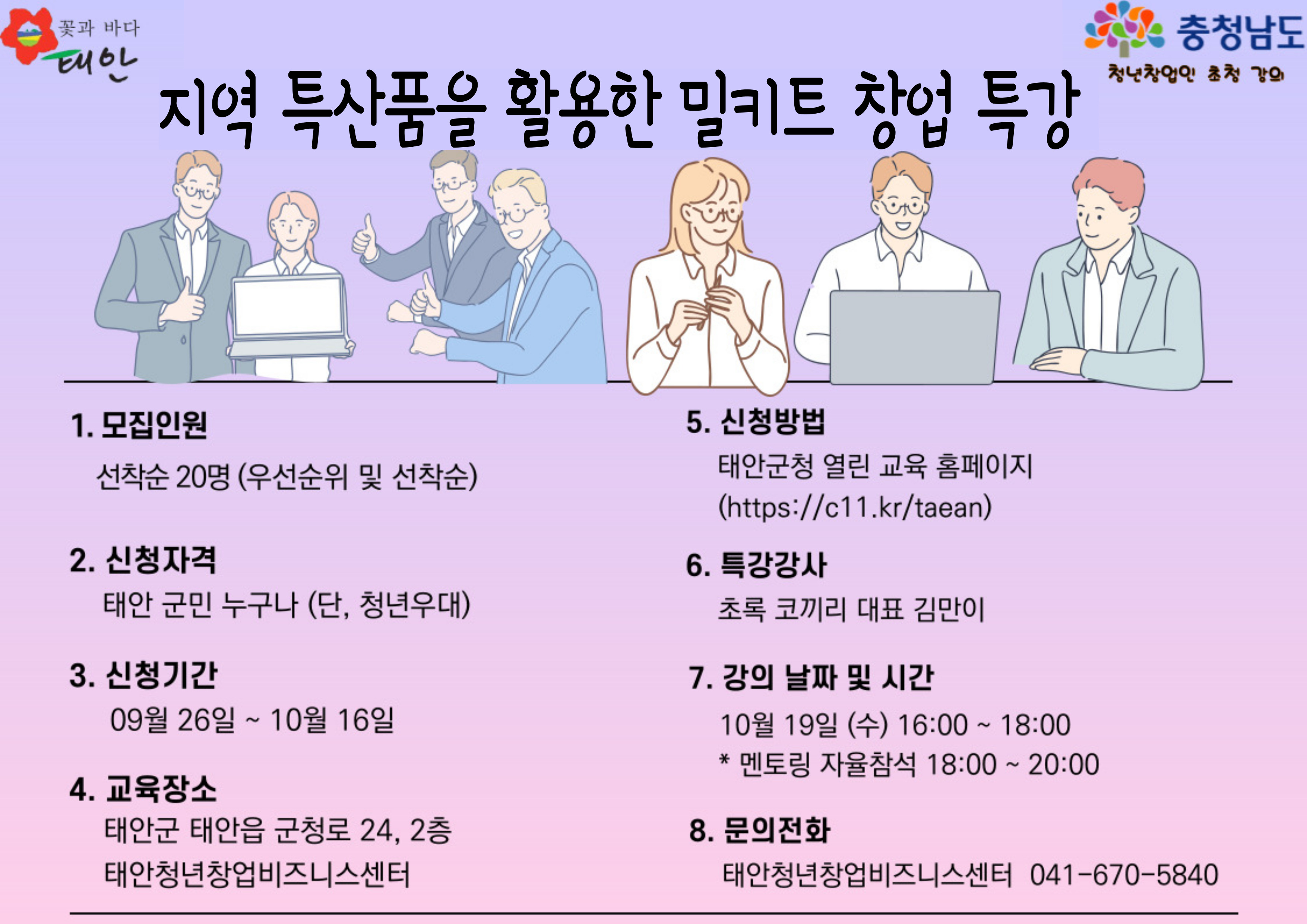 꽃과 바다
태안

충청남도
청년창업인 초청 강의

지역 특산품을 활용한 밀키트 창업 특강

1. 모집인원
선착순 20명 (우선순위 및 선착순)

2. 신청자격
태안 군민 누구나 (단, 청년우대)

3. 신청기간
09월 26일 ~ 10월 16일

4. 교육장소
태안군 태안읍 군청로 24, 2층
태안청년창업비즈니스센터

5. 신청방법
태안군청 열린 교육 홈페이지
(https://c11.kr/taean)

6. 특강강사
초록 코끼리 대표 김만이

7. 강의 날짜 및 시간
10월 19일 (수) 16:00 ~ 18:00
* 멘토링 자율참석 18:00 ~ 20:00

8. 문의전화
태안청년창업비즈니스센터 041-670-5840